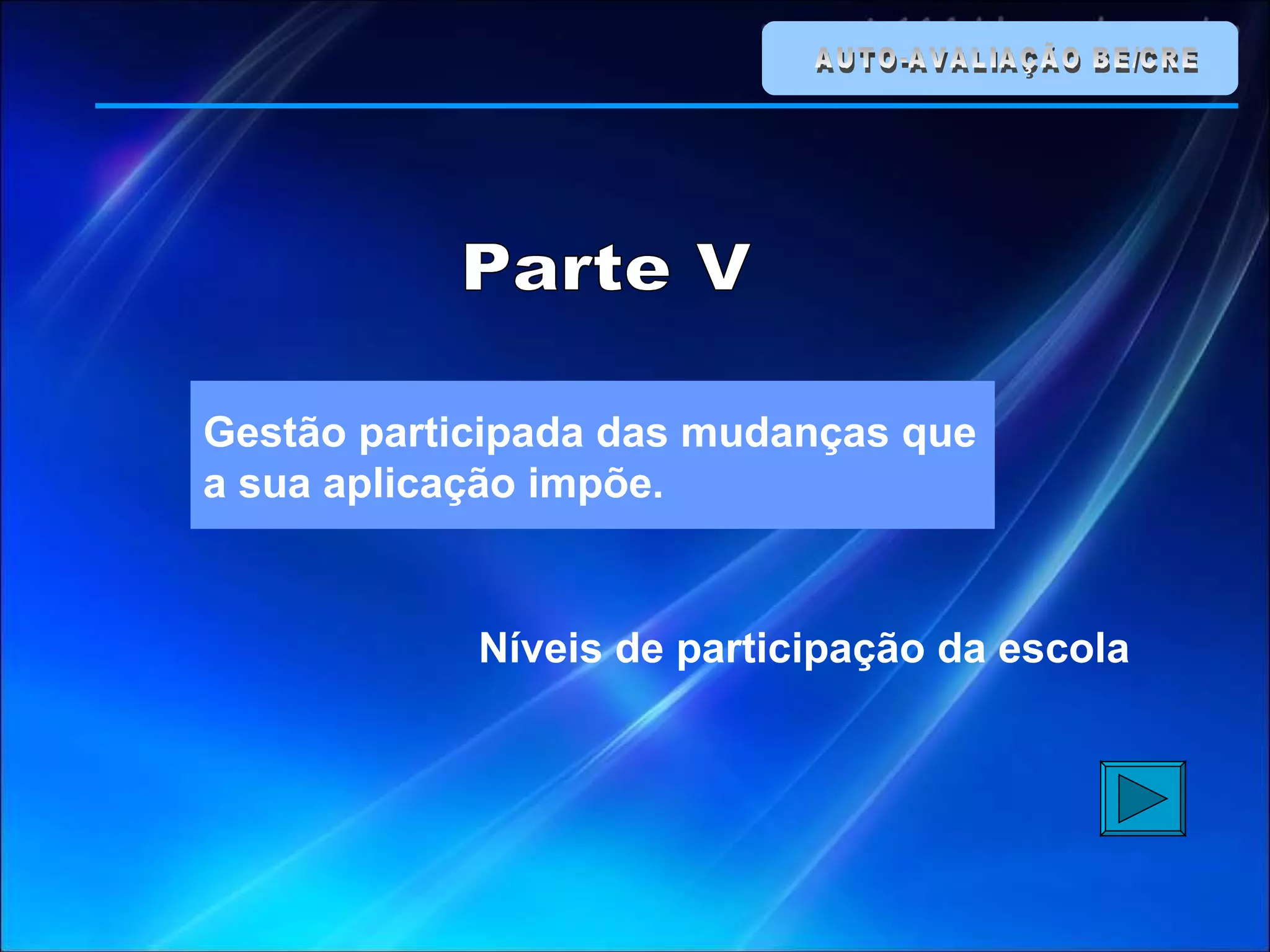 AUTO-AVALIAÇÃO BE/CRE

Parte V

Gestão participada das mudanças que a sua aplicação impõe.

Níveis de participação da escola